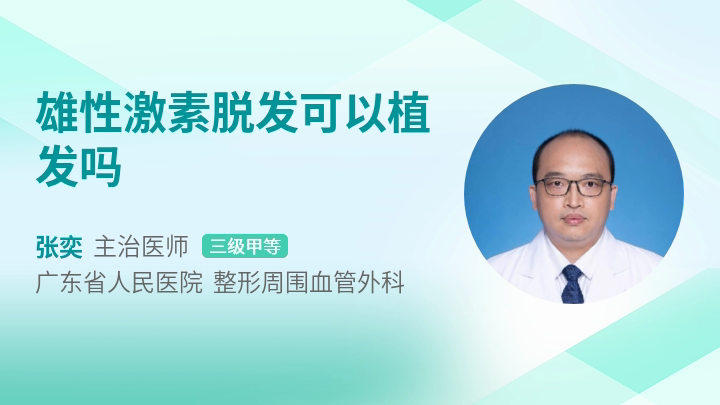 雄性激素脱发可以植发吗

张奕 主治医师 三级甲等
广东省人民医院 整形周围血管外科